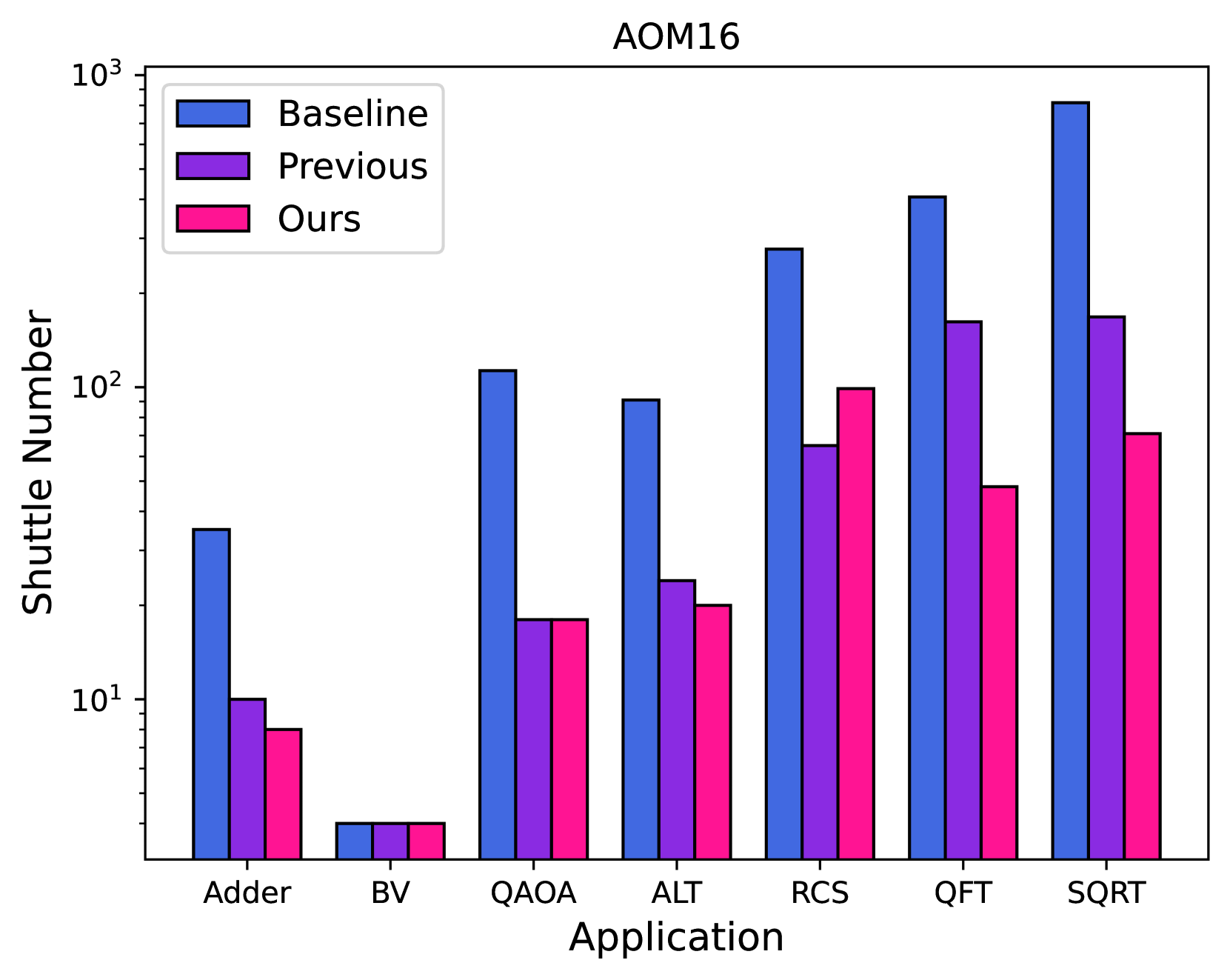 AOM16

Baseline
Previous
Ours

Shuttle Number

$10^3$
$10^2$
$10^1$

Adder BV QAOA ALT RCS QFT SQRT

Application